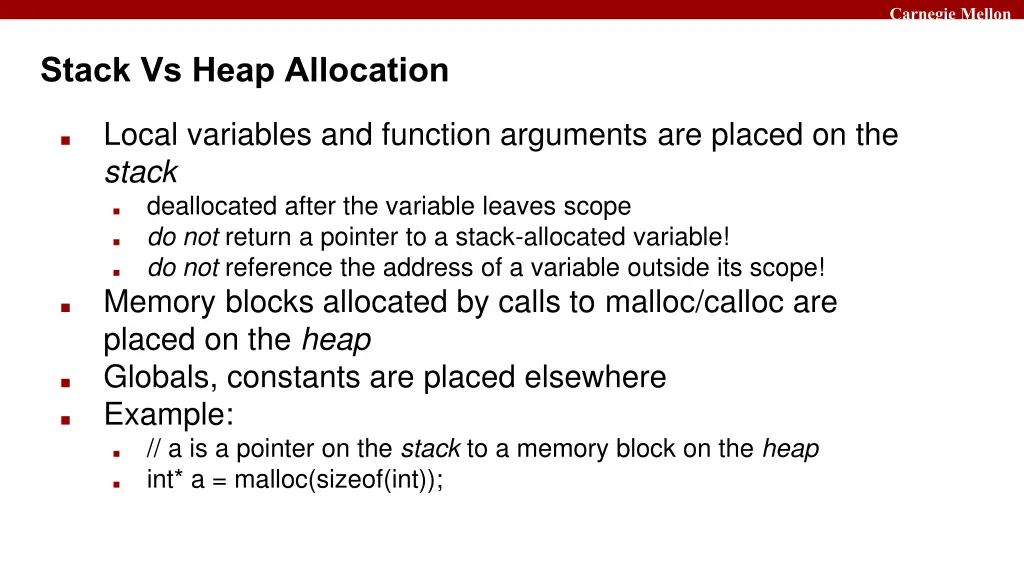 Carnegie Mellon

Stack Vs Heap Allocation

- Local variables and function arguments are placed on the stack
  - deallocated after the variable leaves scope
  - do not return a pointer to a stack-allocated variable!
  - do not reference the address of a variable outside its scope!
- Memory blocks allocated by calls to malloc/calloc are placed on the heap
- Globals, constants are placed elsewhere
- Example:
  - // a is a pointer on the stack to a memory block on the heap
  - int* a = malloc(sizeof(int));